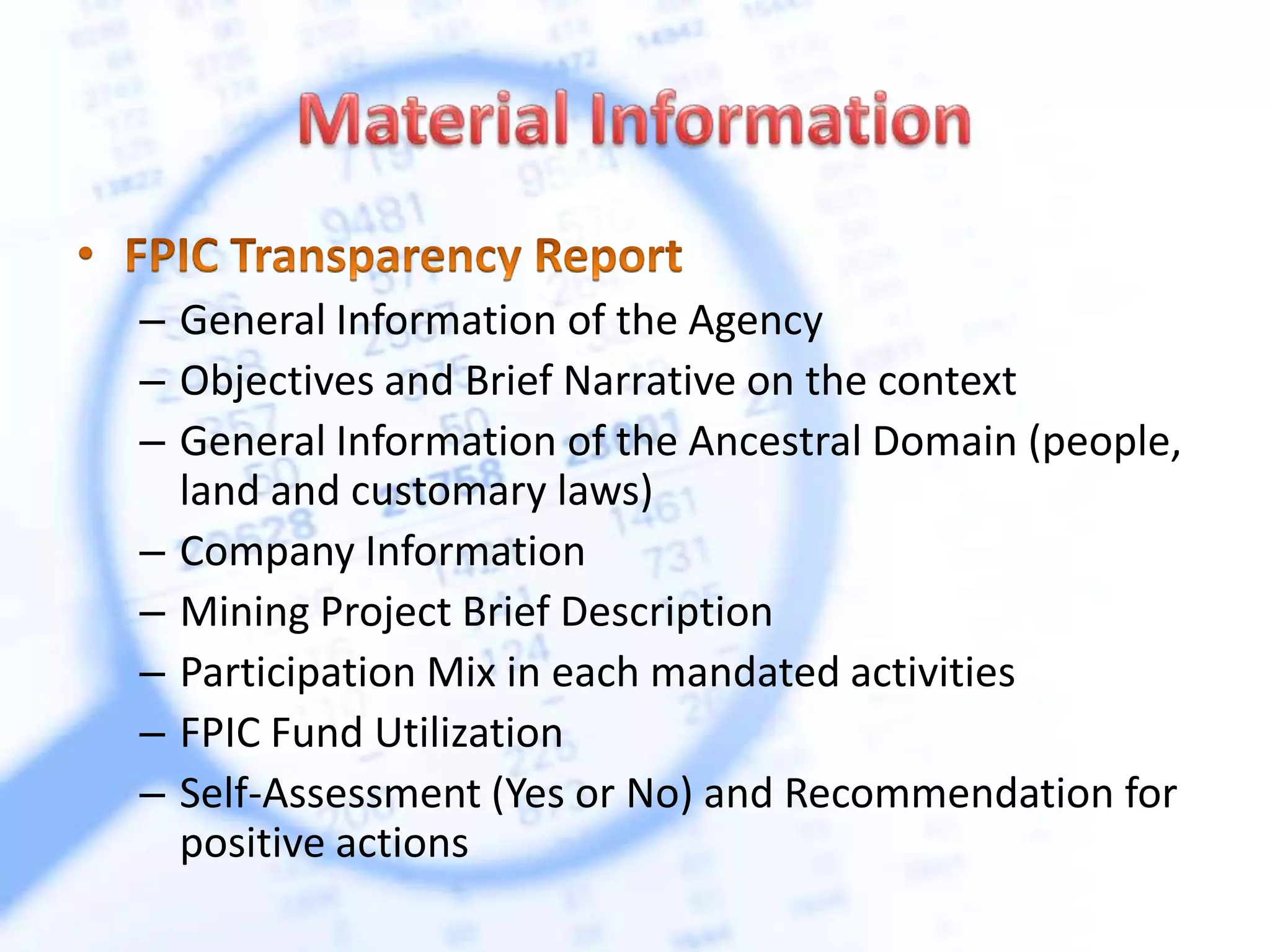 Material Information

• FPIC Transparency Report
– General Information of the Agency
– Objectives and Brief Narrative on the context
– General Information of the Ancestral Domain (people, land and customary laws)
– Company Information
– Mining Project Brief Description
– Participation Mix in each mandated activities
– FPIC Fund Utilization
– Self-Assessment (Yes or No) and Recommendation for positive actions